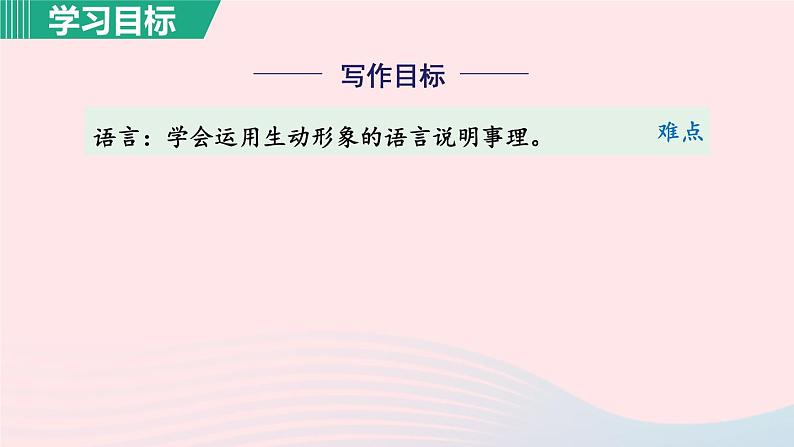 学习目标

写作目标

语言：学会运用生动形象的语言说明事理。

难点